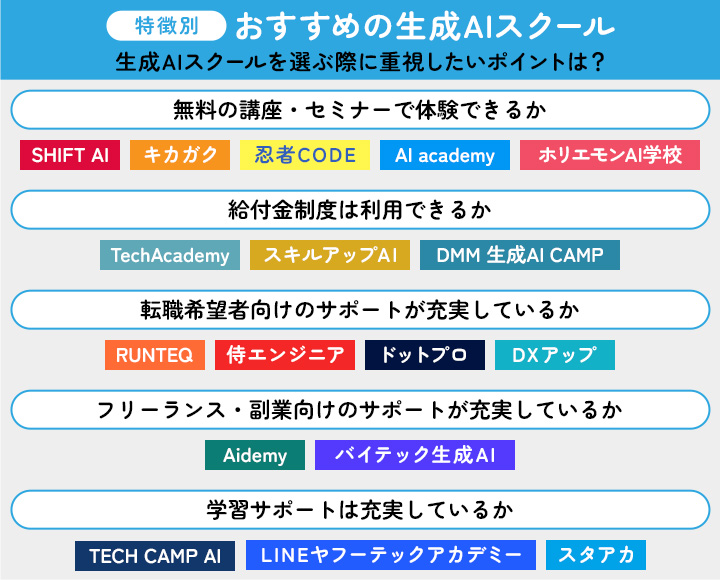 特徴別 おすすめの生成AIスクール

生成AIスクールを選ぶ際に重視したいポイントは？

無料の講座・セミナーで体験できるか

SHIFT AI
キカガク
忍者CODE
AI academy
ホリエモンAI学校

給付金制度は利用できるか

TechAcademy
スキルアップAI
DMM 生成AI CAMP

転職希望者向けのサポートが充実しているか

RUNTEQ
侍エンジニア
ドットプロ
DXアップ

フリーランス・副業向けのサポートが充実しているか

Aidemy
バイテック生成AI

学習サポートは充実しているか

TECH CAMP AI
LINEヤフーテックアカデミー
スタアカ